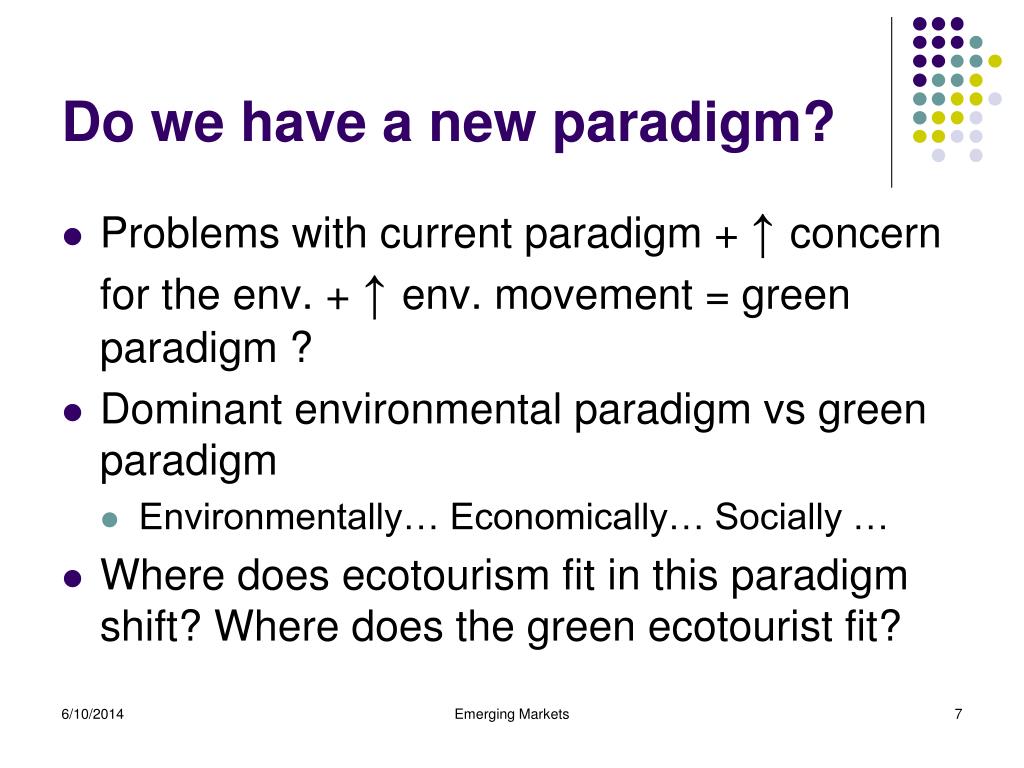 Do we have a new paradigm?

- Problems with current paradigm + ↑ concern for the env. + ↑ env. movement = green paradigm ?
- Dominant environmental paradigm vs green paradigm
  - Environmentally… Economically… Socially …
- Where does ecotourism fit in this paradigm shift? Where does the green ecotourist fit?

6/10/2014 Emerging Markets 7